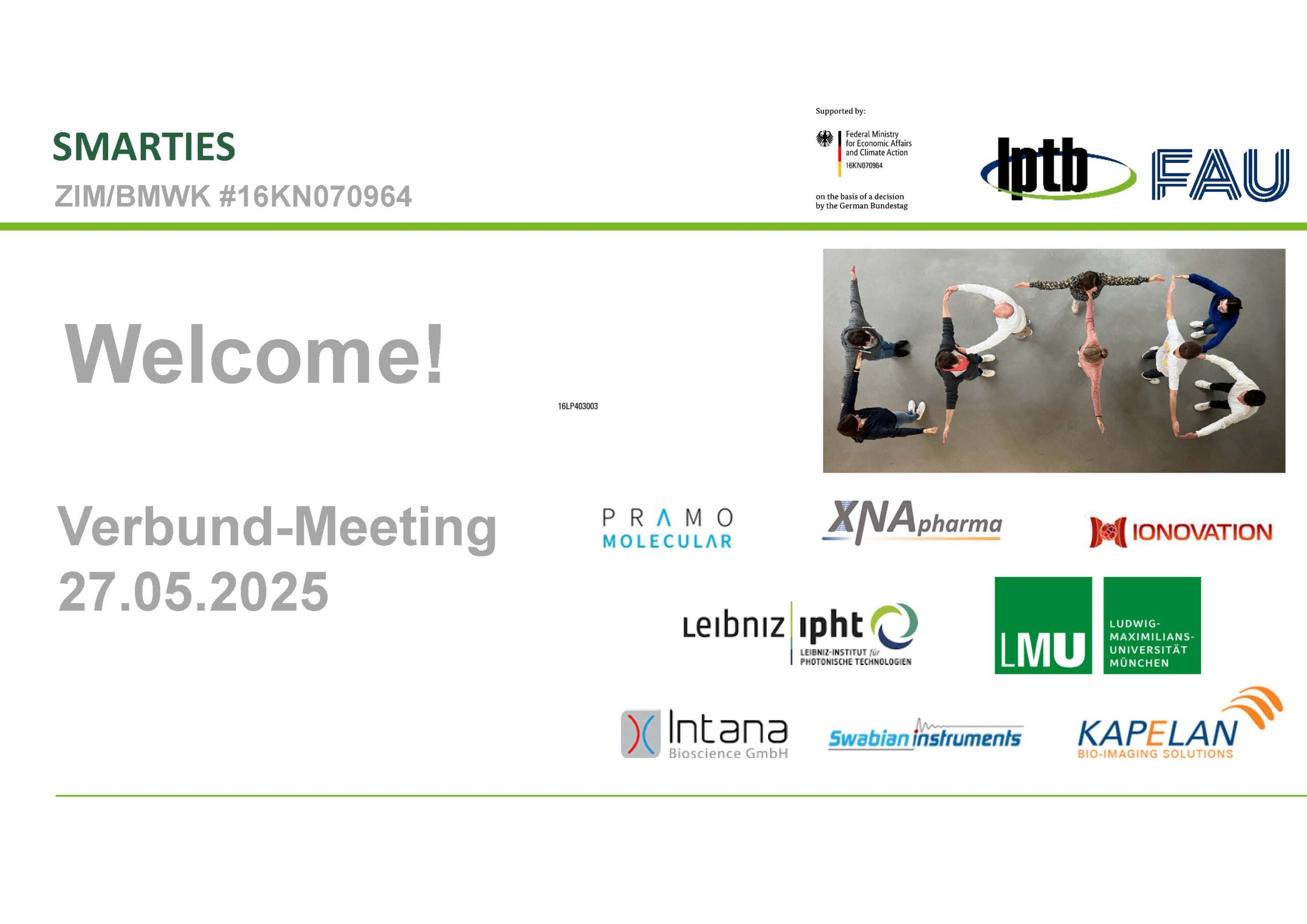 SMARTIES
ZIM/BMWK #16KN070964

Supported by:
Federal Ministry for Economic Affairs and Climate Action
16KN070964
on the basis of a decision by the German Bundestag

lptb FAU

Welcome!

16LP403003

Verbund-Meeting
27.05.2025

PRAMO MOLECULAR
XNApharma
IONOVATION
Leibniz ipht LEIBNIZ-INSTITUT für PHOTONISCHE TECHNOLOGIEN
LMU LUDWIG-MAXIMILIANS-UNIVERSITÄT MÜNCHEN
Intana Bioscience GmbH
Swabian instruments
KAPELAN BIO-IMAGING SOLUTIONS